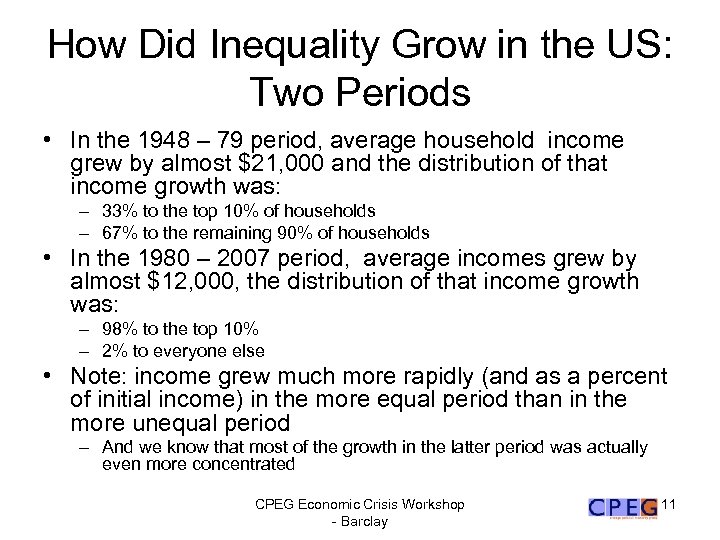 How Did Inequality Grow in the US: Two Periods

• In the 1948 – 79 period, average household income grew by almost \$21,000 and the distribution of that income growth was:
– 33% to the top 10% of households
– 67% to the remaining 90% of households

• In the 1980 – 2007 period, average incomes grew by almost \$12,000, the distribution of that income growth was:
– 98% to the top 10%
– 2% to everyone else

• Note: income grew much more rapidly (and as a percent of initial income) in the more equal period than in the more unequal period
– And we know that most of the growth in the latter period was actually even more concentrated

CPEG Economic Crisis Workshop - Barclay

CPEG

11